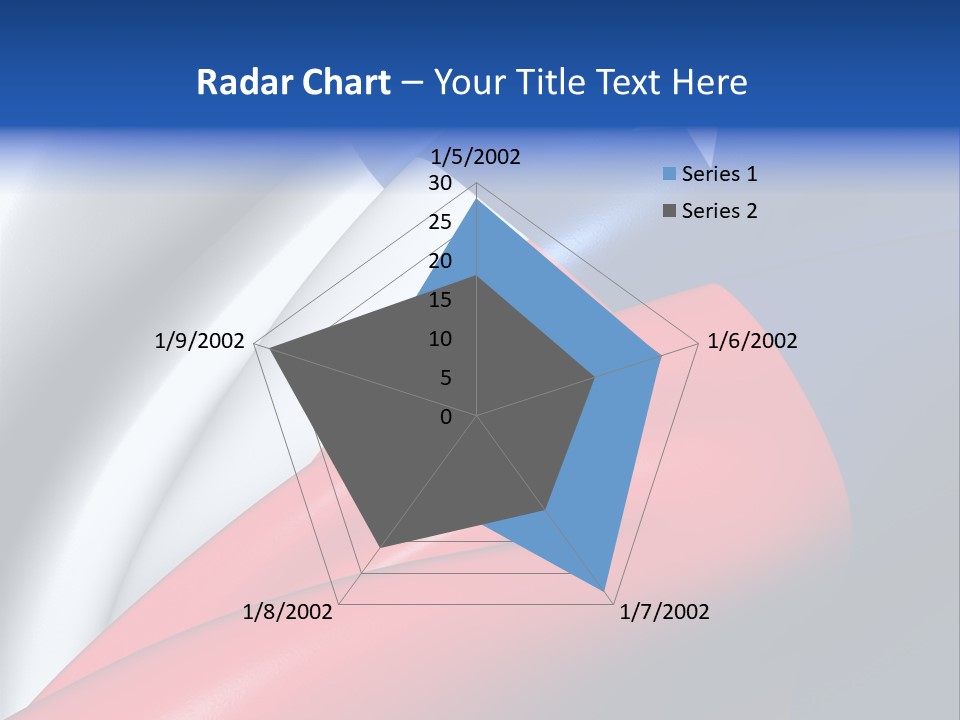 Radar Chart – Your Title Text Here

1/5/2002

30
25
20
15
10
5
0

Series 1
Series 2

1/6/2002
1/7/2002
1/8/2002
1/9/2002